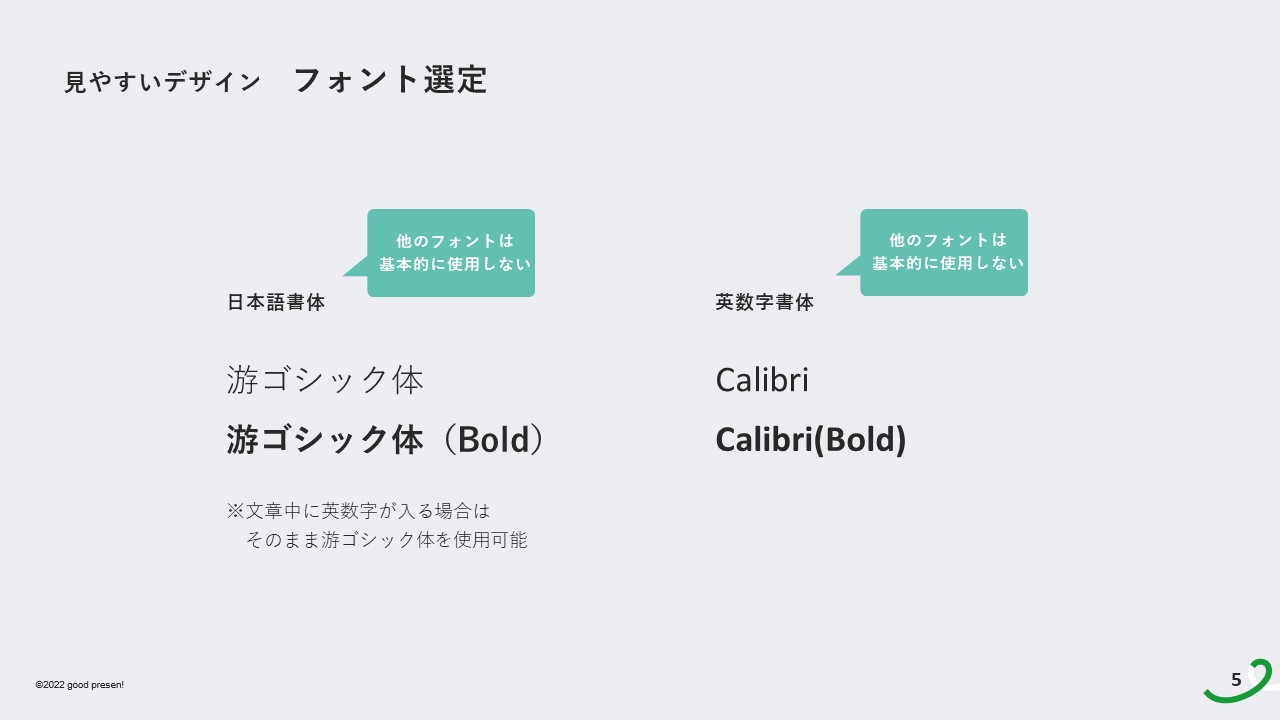 見やすいデザイン　フォント選定

他のフォントは
基本的に使用しない

日本語書体

游ゴシック体

游ゴシック体（Bold）

※文章中に英数字が入る場合は
　そのまま游ゴシック体を使用可能

他のフォントは
基本的に使用しない

英数字書体

Calibri

Calibri(Bold)

©2022 good presen!

5